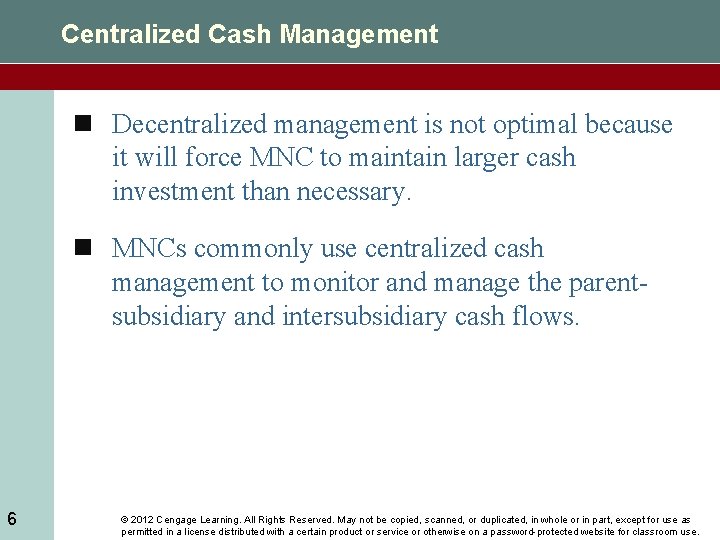 Centralized Cash Management

■ Decentralized management is not optimal because it will force MNC to maintain larger cash investment than necessary.

■ MNCs commonly use centralized cash management to monitor and manage the parent-subsidiary and intersubsidiary cash flows.

6

© 2012 Cengage Learning. All Rights Reserved. May not be copied, scanned, or duplicated, in whole or in part, except for use as permitted in a license distributed with a certain product or service or otherwise on a password-protected website for classroom use.